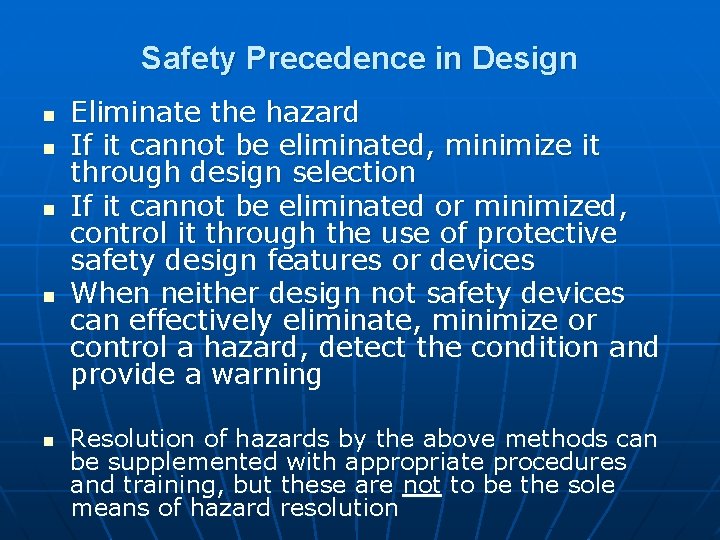 Safety Precedence in Design

- Eliminate the hazard
- If it cannot be eliminated, minimize it through design selection
- If it cannot be eliminated or minimized, control it through the use of protective safety design features or devices
- When neither design not safety devices can effectively eliminate, minimize or control a hazard, detect the condition and provide a warning

- Resolution of hazards by the above methods can be supplemented with appropriate procedures and training, but these are not to be the sole means of hazard resolution